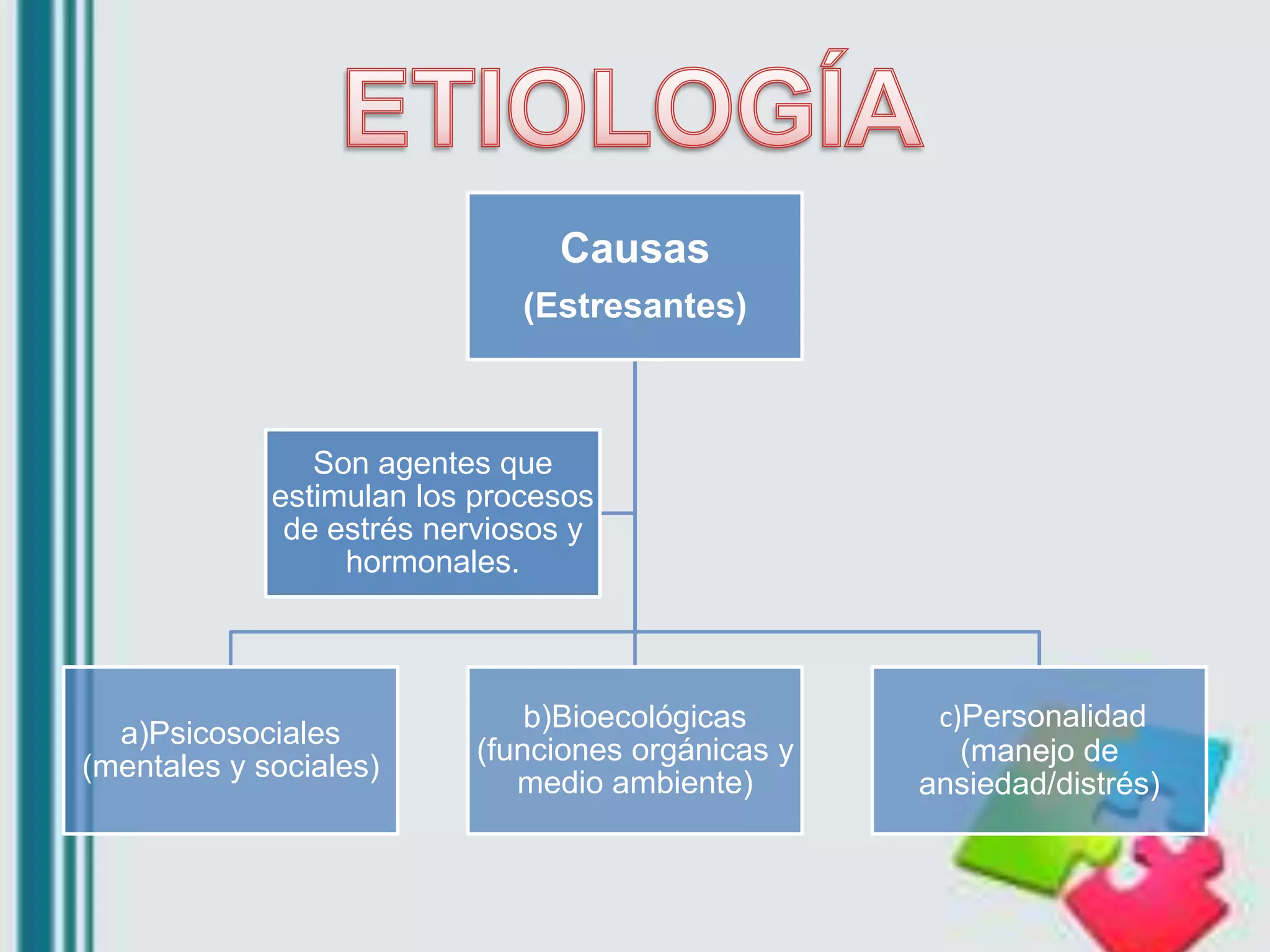 ETIOLOGÍA

Causas
(Estresantes)

Son agentes que estimulan los procesos de estrés nerviosos y hormonales.

a)Psicosociales (mentales y sociales)

b)Bioecológicas (funciones orgánicas y medio ambiente)

c)Personalidad (manejo de ansiedad/distrés)